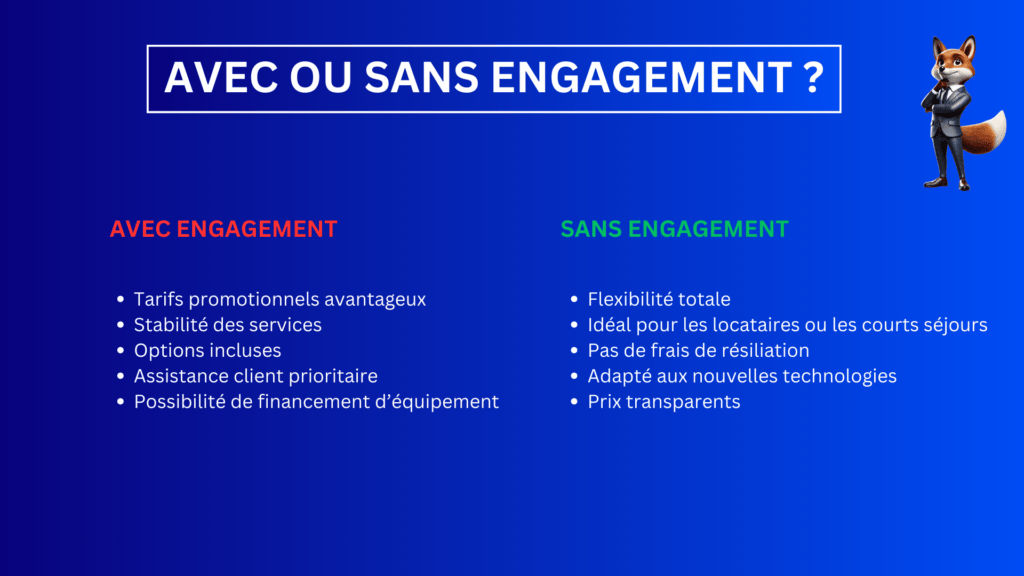 AVEC OU SANS ENGAGEMENT ?

AVEC ENGAGEMENT

- Tarifs promotionnels avantageux
- Stabilité des services
- Options incluses
- Assistance client prioritaire
- Possibilité de financement d'équipement

SANS ENGAGEMENT

- Flexibilité totale
- Idéal pour les locataires ou les courts séjours
- Pas de frais de résiliation
- Adapté aux nouvelles technologies
- Prix transparents